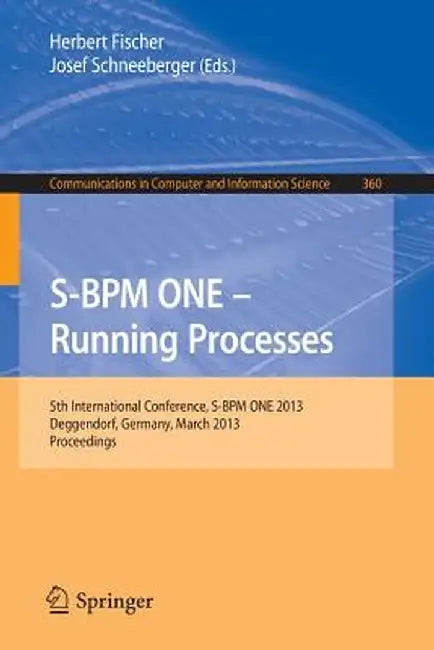 Herbert Fischer
Josef Schneeberger (Eds.)

Communications in Computer and Information Science 360

S-BPM ONE –
Running Processes

5th International Conference, S-BPM ONE 2013
Deggendorf, Germany, March 2013
Proceedings

Springer